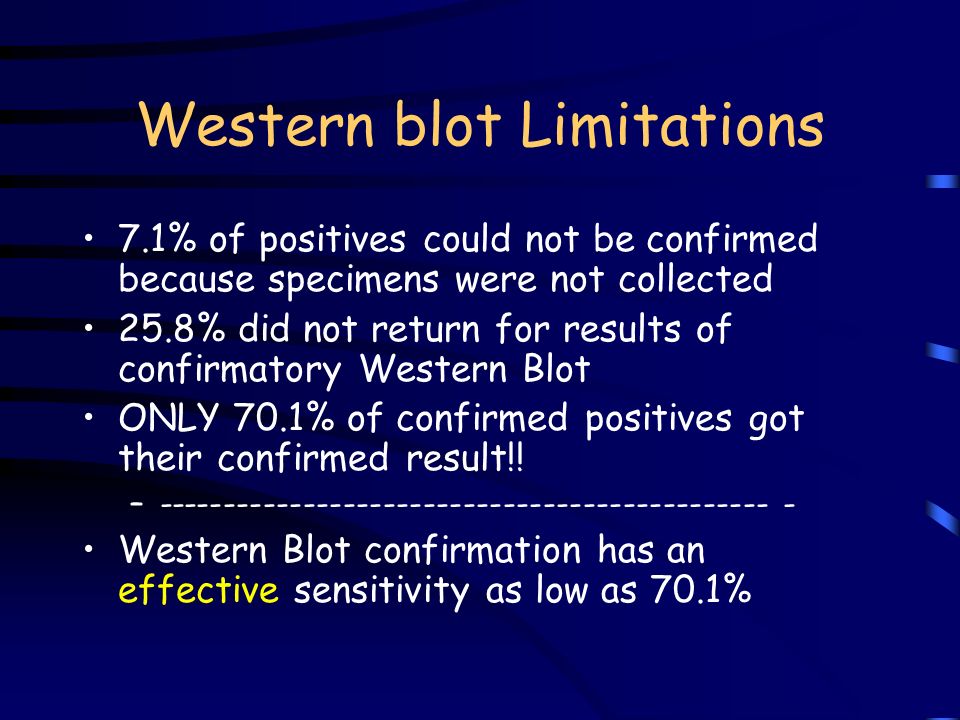 Western blot Limitations

• 7.1% of positives could not be confirmed because specimens were not collected
• 25.8% did not return for results of confirmatory Western Blot
• ONLY 70.1% of confirmed positives got their confirmed result!!
– -------------------------------------------- -
• Western Blot confirmation has an effective sensitivity as low as 70.1%